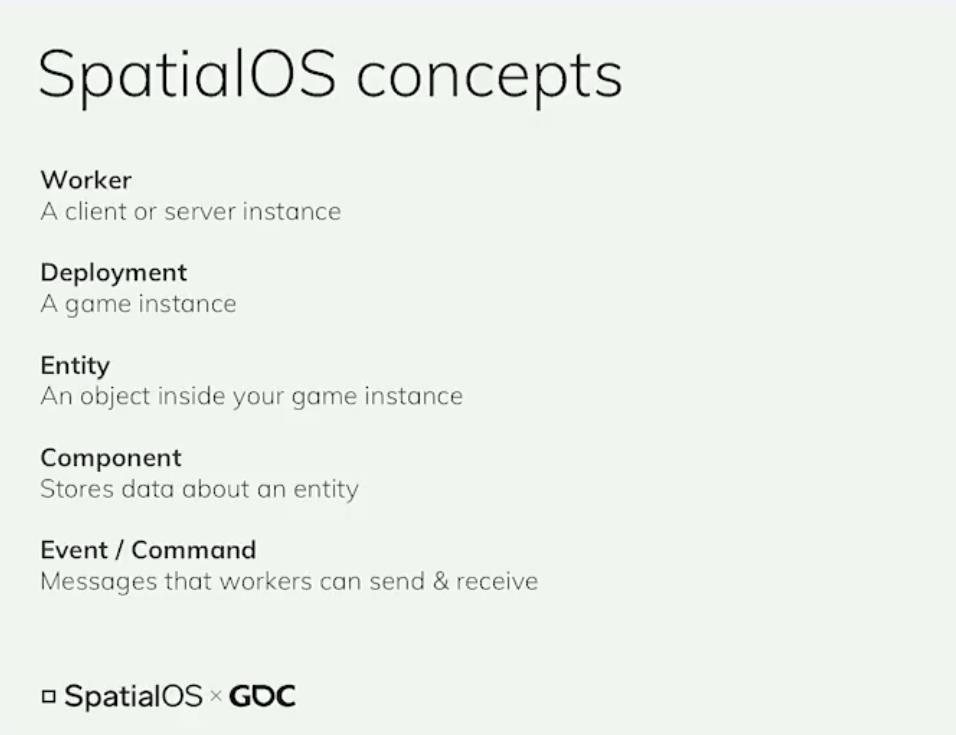 SpatialOS concepts

Worker
A client or server instance

Deployment
A game instance

Entity
An object inside your game instance

Component
Stores data about an entity

Event / Command
Messages that workers can send & receive

SpatialOS × GDC